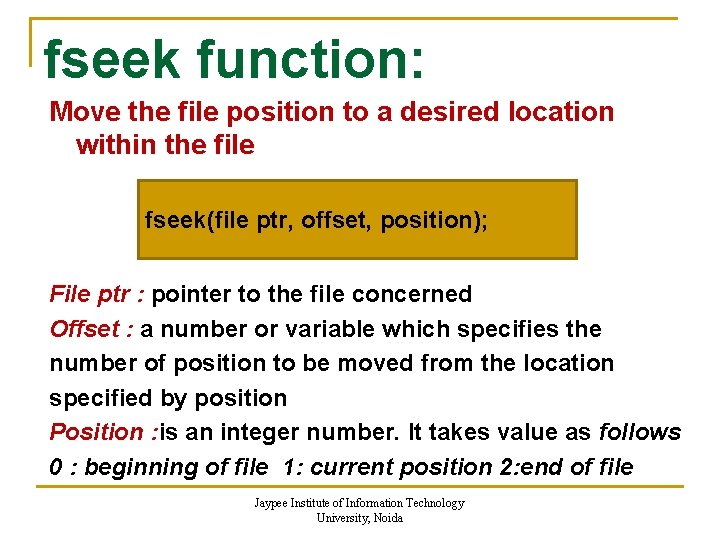 fseek function:

Move the file position to a desired location within the file

fseek(file ptr, offset, position);

File ptr : pointer to the file concerned

Offset : a number or variable which specifies the number of position to be moved from the location specified by position

Position :is an integer number. It takes value as follows

0 : beginning of file 1: current position 2:end of file

Jaypee Institute of Information Technology University, Noida